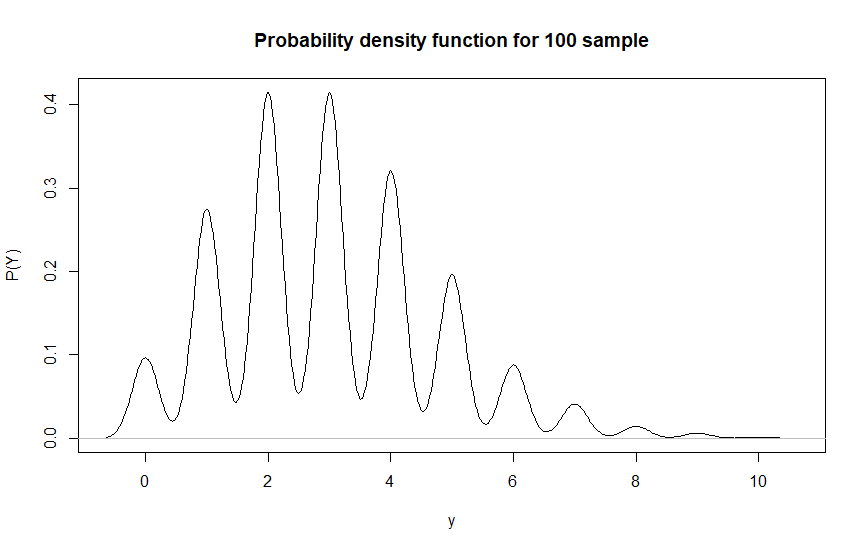 Probability density function for 100 sample

P(Y)

0.4
0.3
0.2
0.1
0.0

0
2
4
6
8
10

y